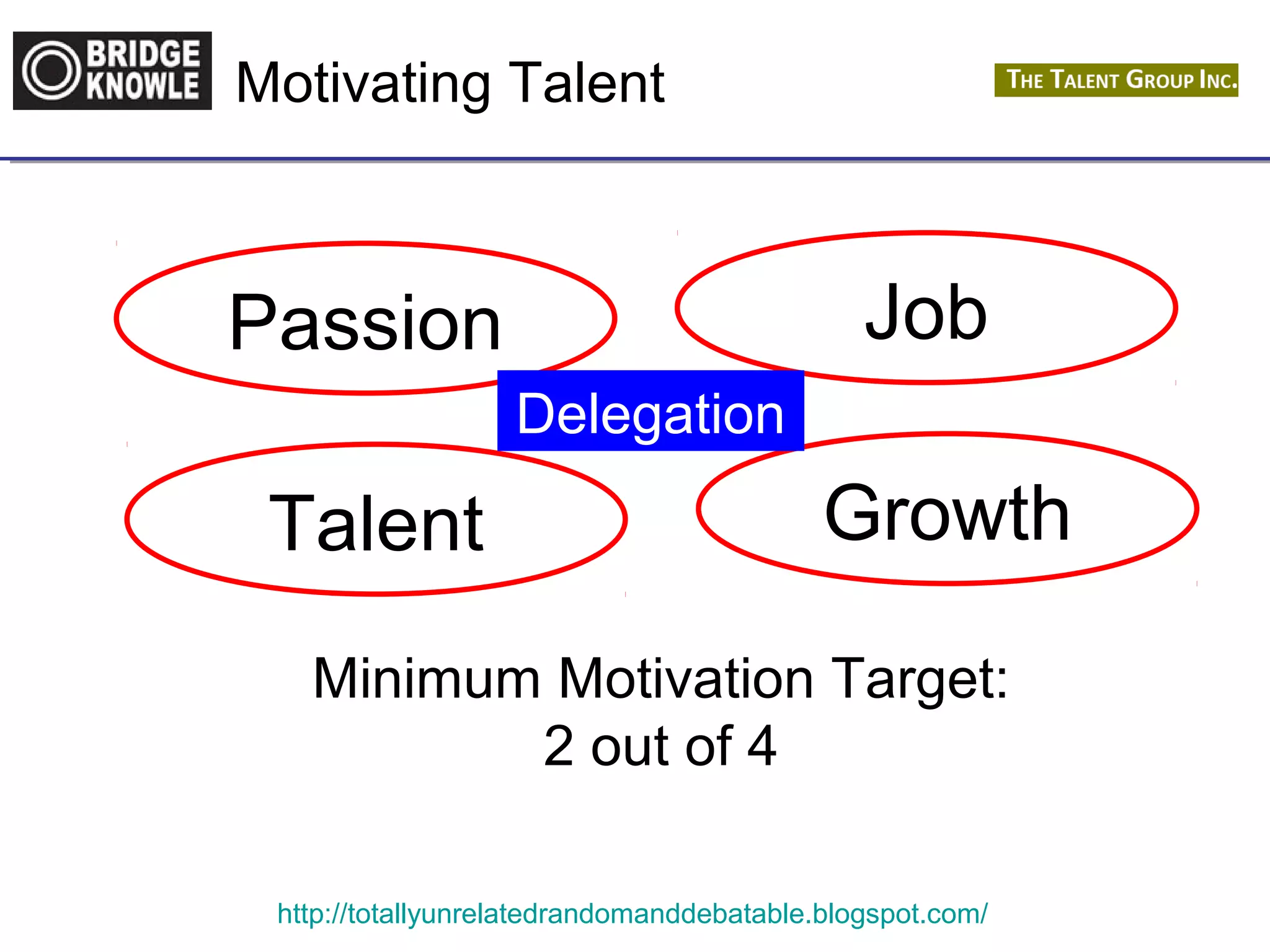 BRIDGE KNOWLE

Motivating Talent

THE TALENT GROUP INC.

Passion

Job

Delegation

Talent

Growth

Minimum Motivation Target:
2 out of 4

http://totallyunrelatedrandomanddebatable.blogspot.com/